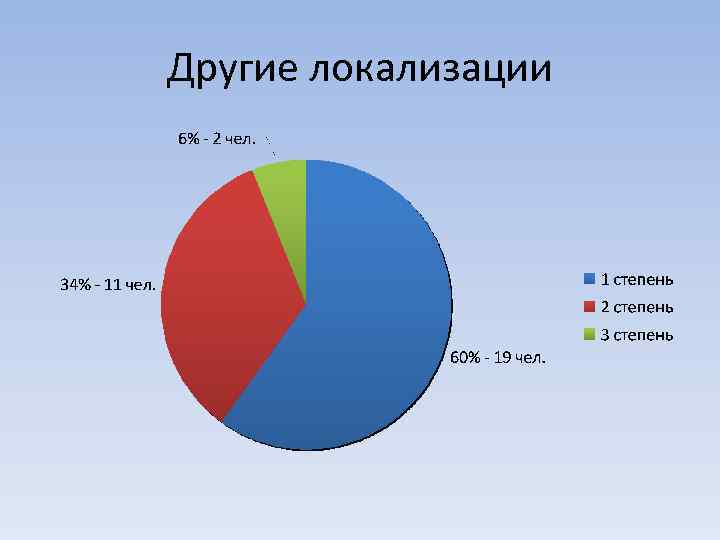 Другие локализации

6% - 2 чел.

34% - 11 чел.

60% - 19 чел.

1 степень
2 степень
3 степень